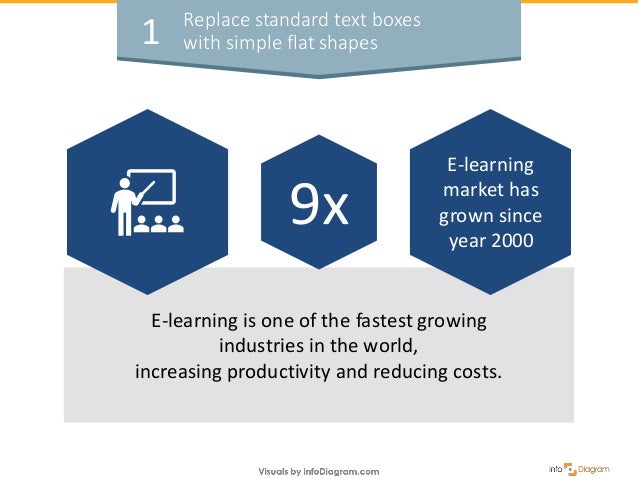 1 Replace standard text boxes with simple flat shapes

9x

E-learning market has grown since year 2000

E-learning is one of the fastest growing industries in the world, increasing productivity and reducing costs.

Visuals by infoDiagram.com

info Diagram